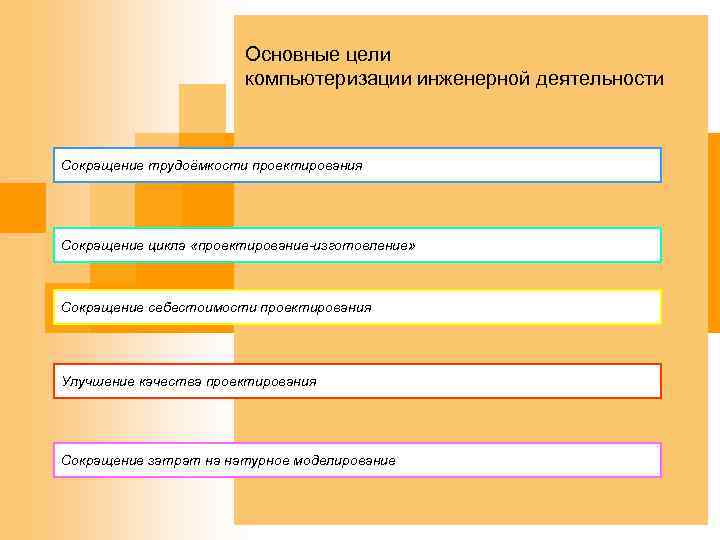 Основные цели компьютеризации инженерной деятельности

Сокращение трудоёмкости проектирования

Сокращение цикла «проектирование-изготовление»

Сокращение себестоимости проектирования

Улучшение качества проектирования

Сокращение затрат на натурное моделирование